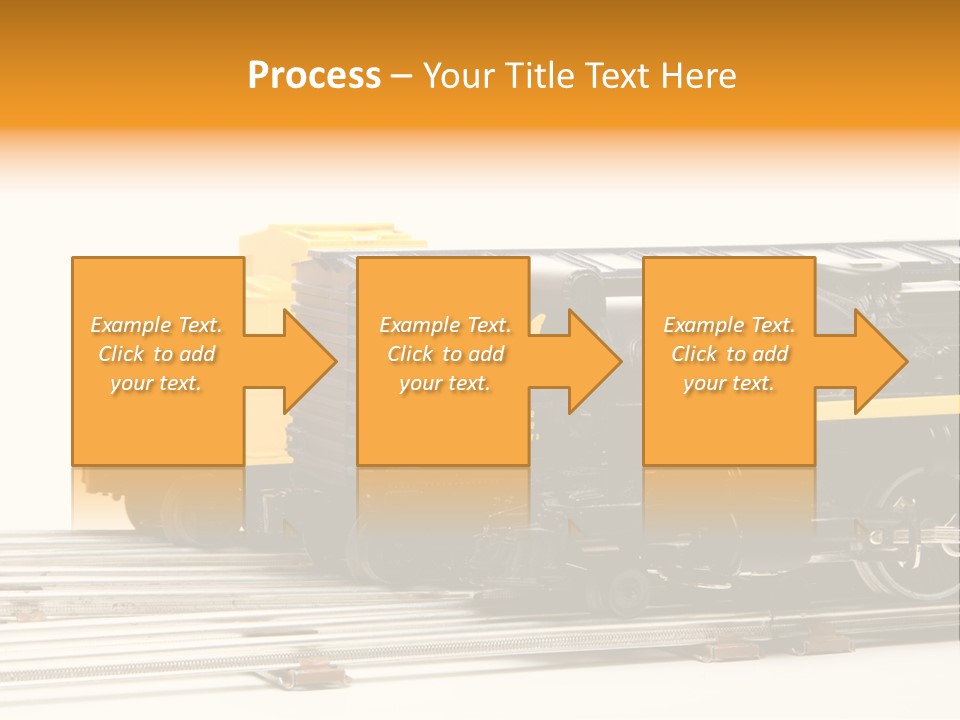 Process – Your Title Text Here

Example Text. Click to add your text.

Example Text. Click to add your text.

Example Text. Click to add your text.